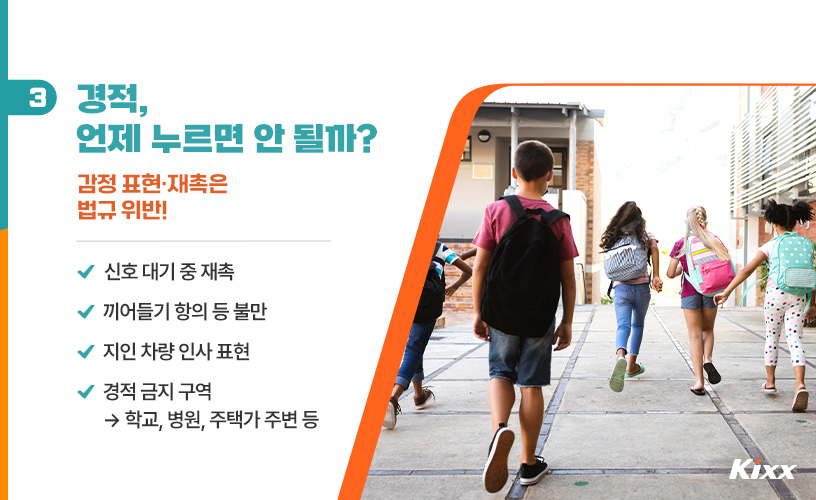 3 경적,
언제 누르면 안 될까?

감정 표현·재촉은
법규 위반!

✔ 신호 대기 중 재촉

✔ 끼어들기 항의 등 불만

✔ 지인 차량 인사 표현

✔ 경적 금지 구역
→ 학교, 병원, 주택가 주변 등

Kixx